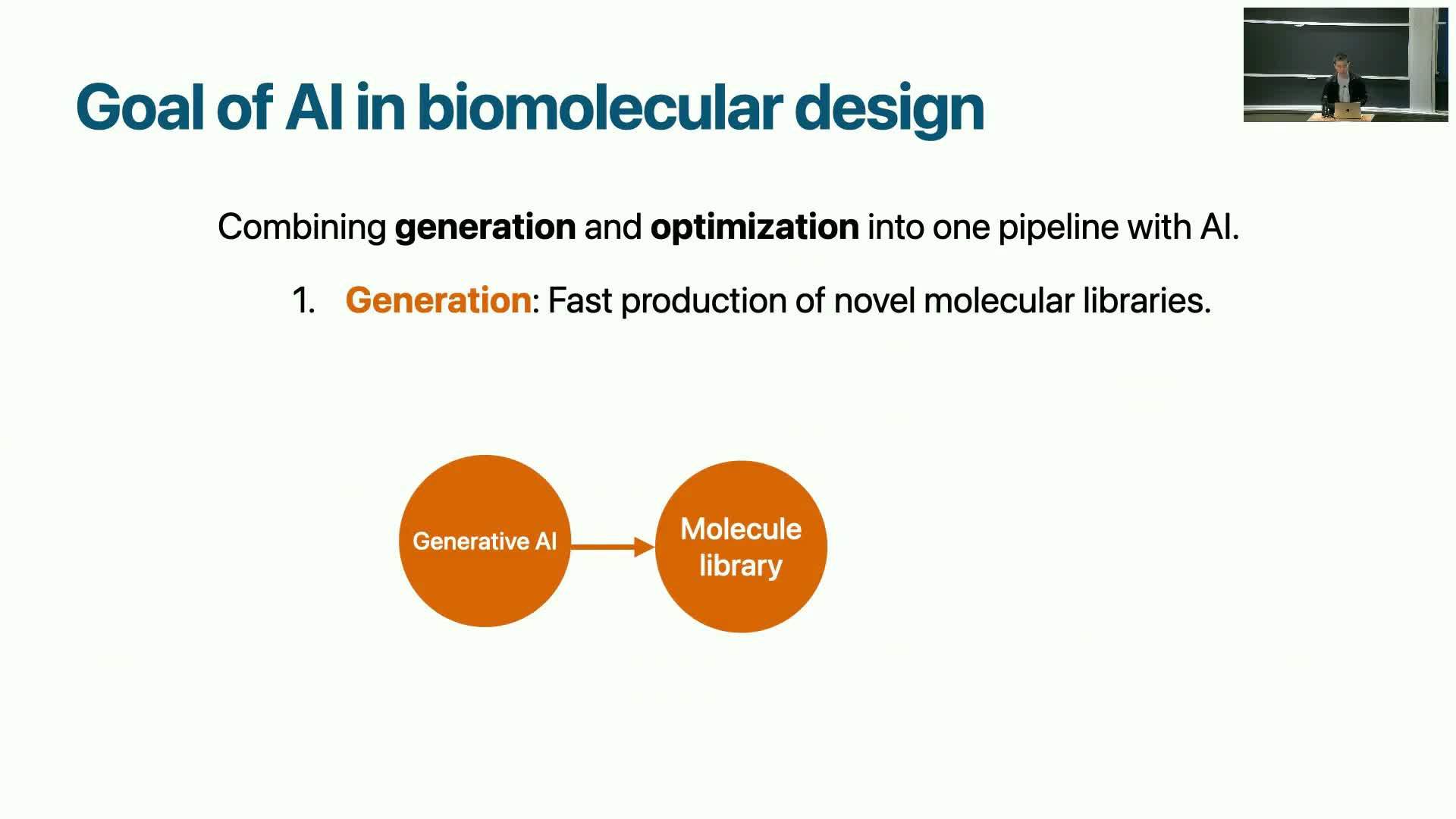 Goal of AI in biomolecular design

Combining generation and optimization into one pipeline with AI.

1. Generation: Fast production of novel molecular libraries.

Generative AI

Molecule library